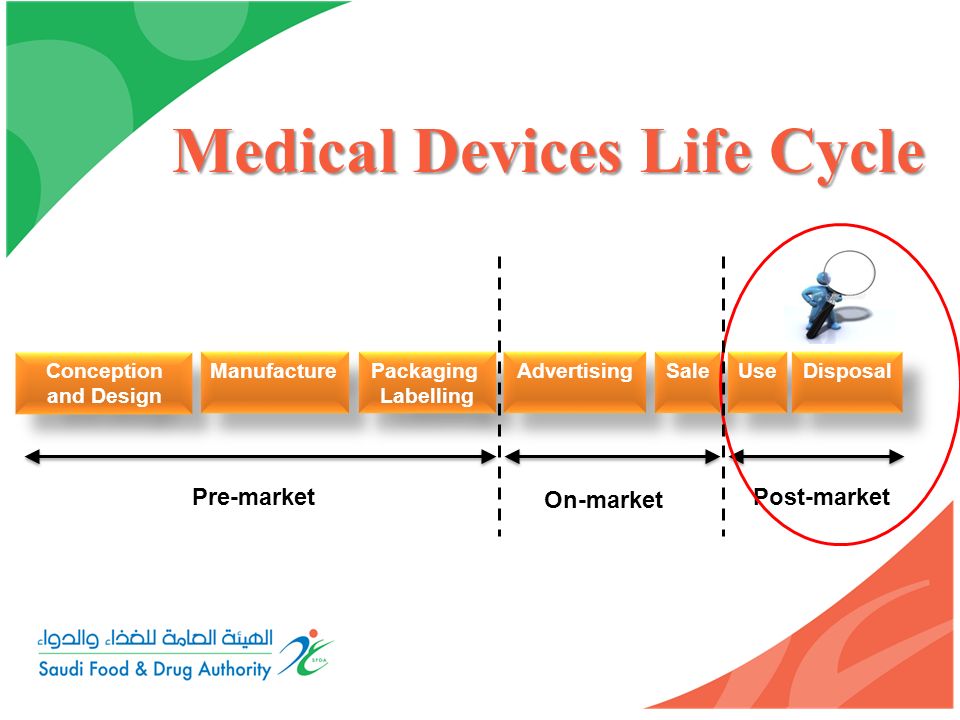 Medical Devices Life Cycle

Conception and Design

Manufacture

Packaging Labelling

Advertising

Sale

Use

Disposal

Pre-market

On-market

Post-market

الهيئة العامة للغذاء والدواء
Saudi Food & Drug Authority

SFDA